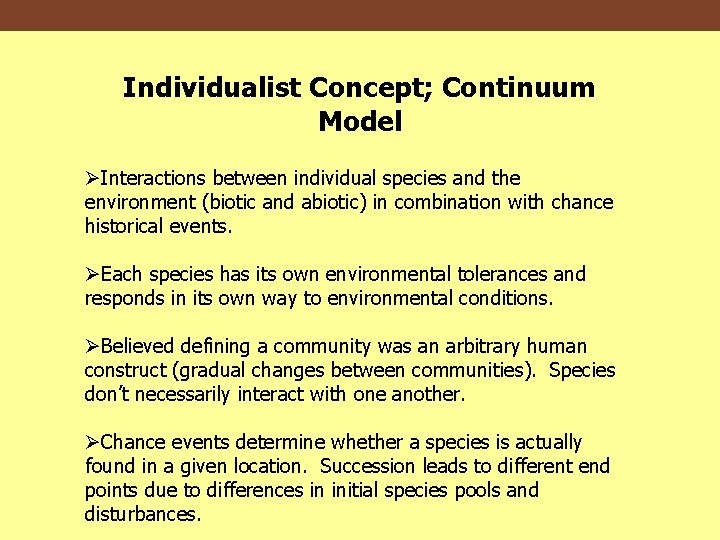 Individualist Concept; Continuum Model

➢Interactions between individual species and the environment (biotic and abiotic) in combination with chance historical events.

➢Each species has its own environmental tolerances and responds in its own way to environmental conditions.

➢Believed defining a community was an arbitrary human construct (gradual changes between communities). Species don't necessarily interact with one another.

➢Chance events determine whether a species is actually found in a given location. Succession leads to different end points due to differences in initial species pools and disturbances.